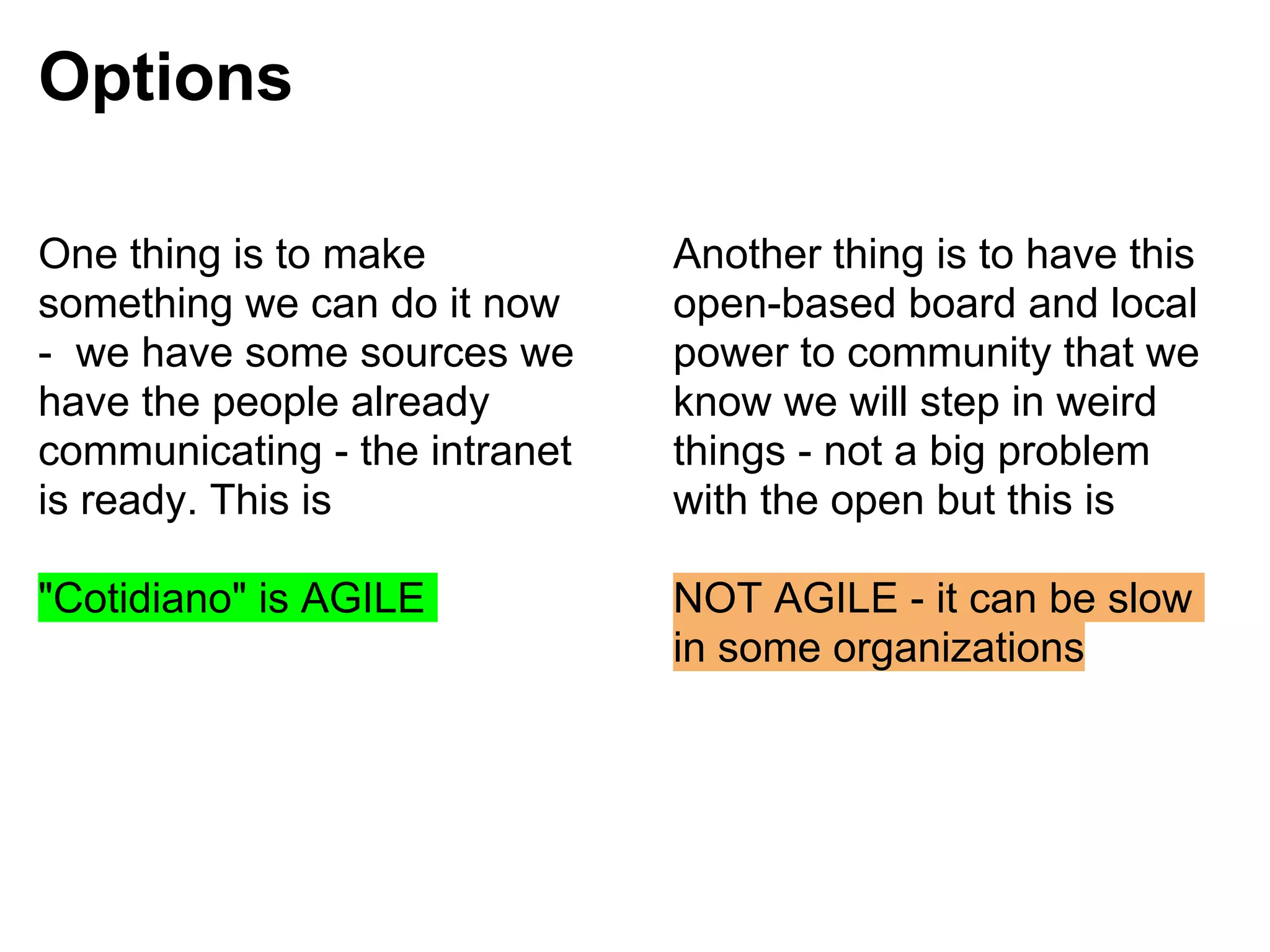 Options

One thing is to make something we can do it now - we have some sources we have the people already communicating - the intranet is ready. This is

"Cotidiano" is AGILE

Another thing is to have this open-based board and local power to community that we know we will step in weird things - not a big problem with the open but this is

NOT AGILE - it can be slow in some organizations